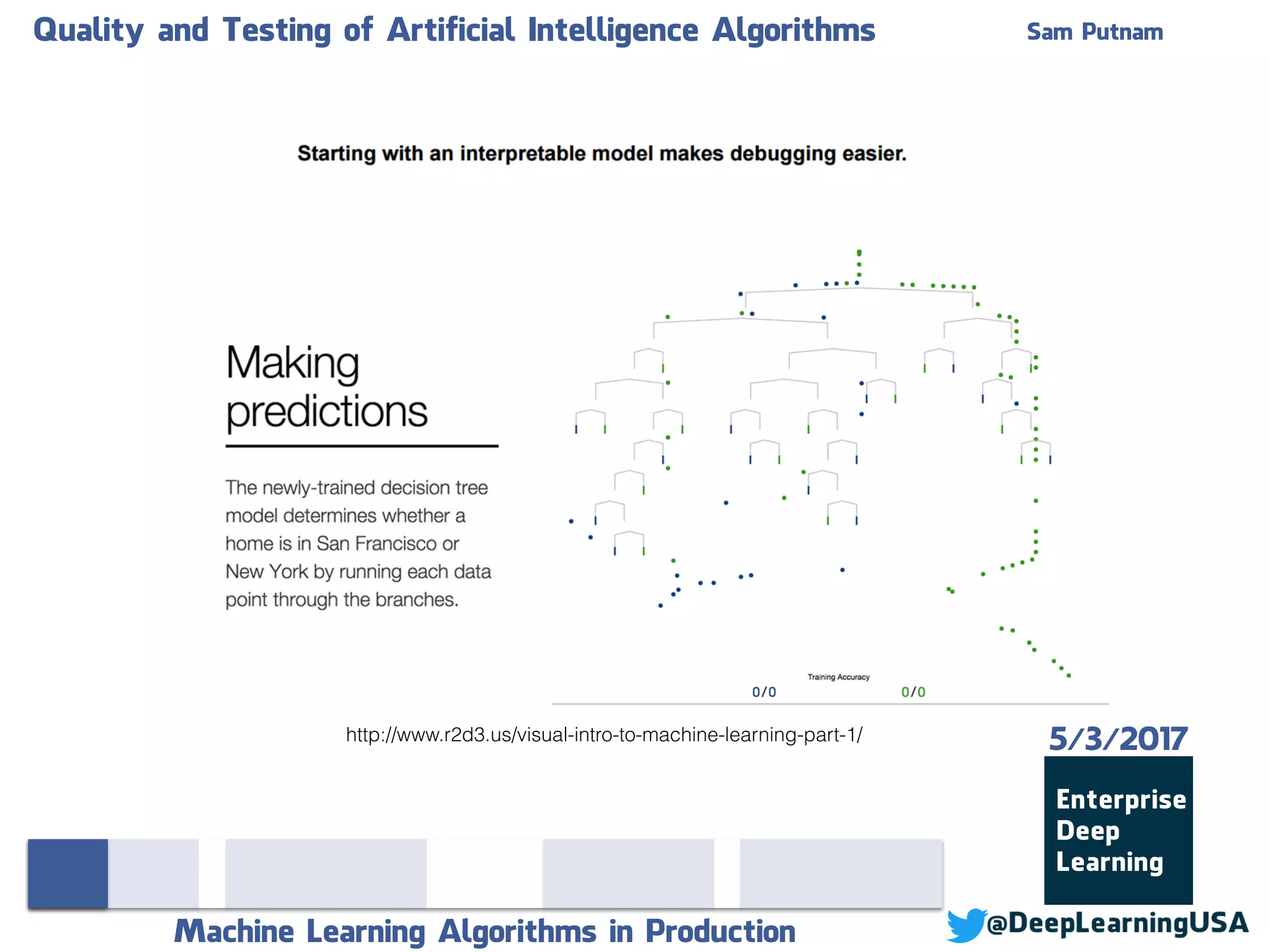 Quality and Testing of Artificial Intelligence Algorithms

Sam Putnam

Starting with an interpretable model makes debugging easier.

Making predictions

The newly-trained decision tree model determines whether a home is in San Francisco or New York by running each data point through the branches.

Training Accuracy

0/0 0/0

http://www.r2d3.us/visual-intro-to-machine-learning-part-1/

5/3/2017

Enterprise Deep Learning

Machine Learning Algorithms in Production

@DeepLearningUSA